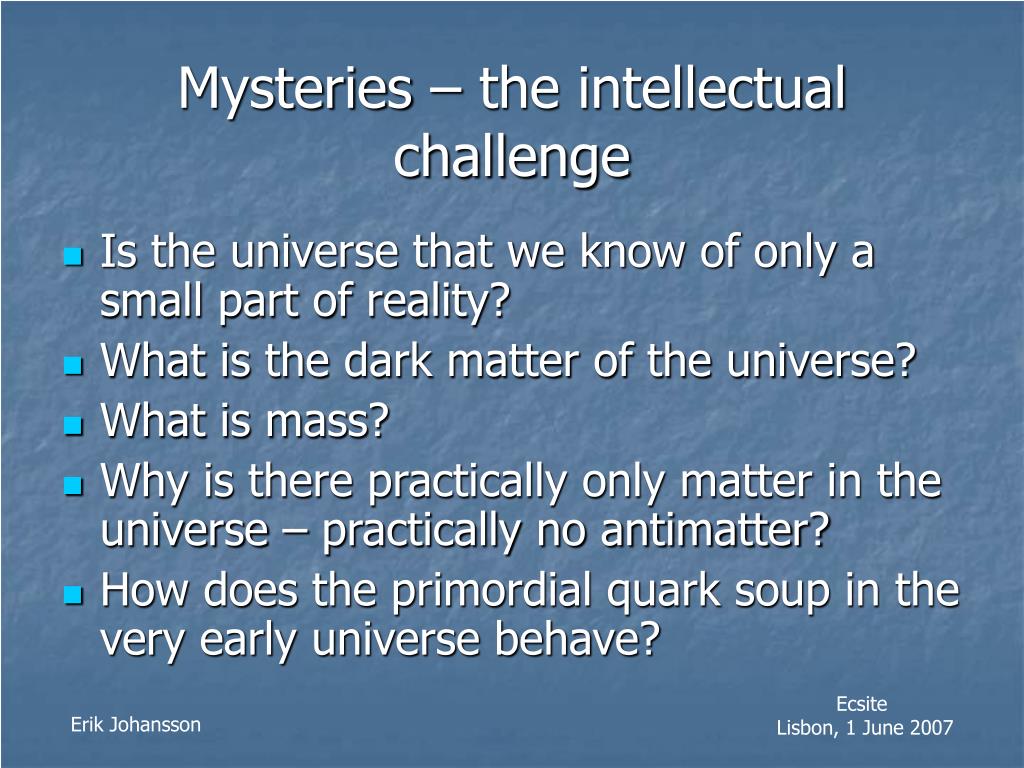 Mysteries – the intellectual challenge

- Is the universe that we know of only a small part of reality?
- What is the dark matter of the universe?
- What is mass?
- Why is there practically only matter in the universe – practically no antimatter?
- How does the primordial quark soup in the very early universe behave?

Erik Johansson

Ecsite
Lisbon, 1 June 2007